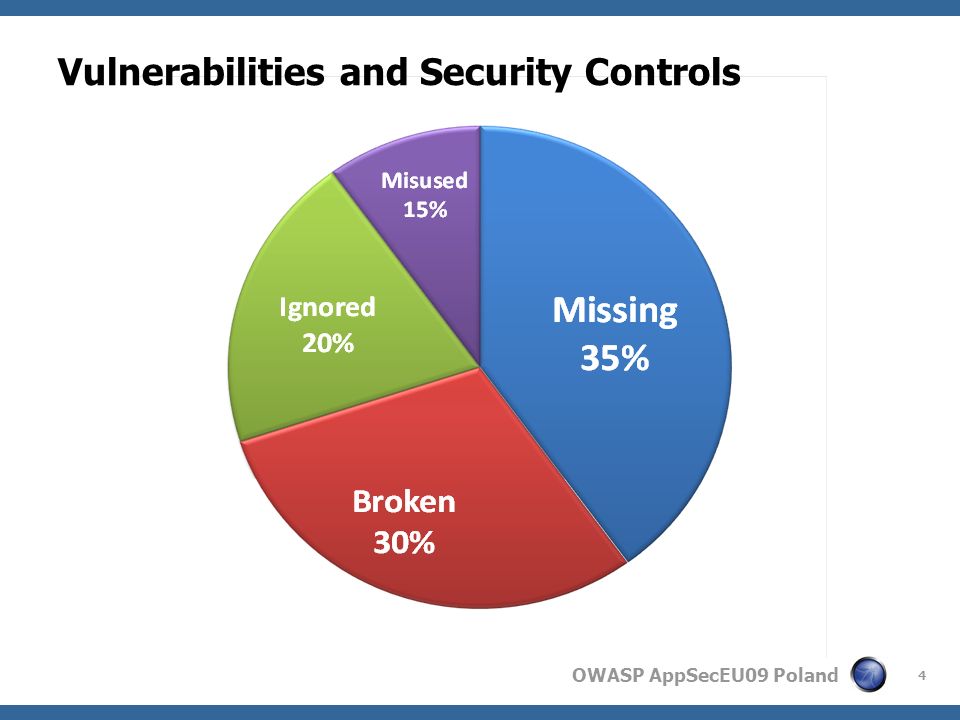 Vulnerabilities and Security Controls

Misused
15%

Ignored
20%

Missing
35%

Broken
30%

OWASP AppSecEU09 Poland

4